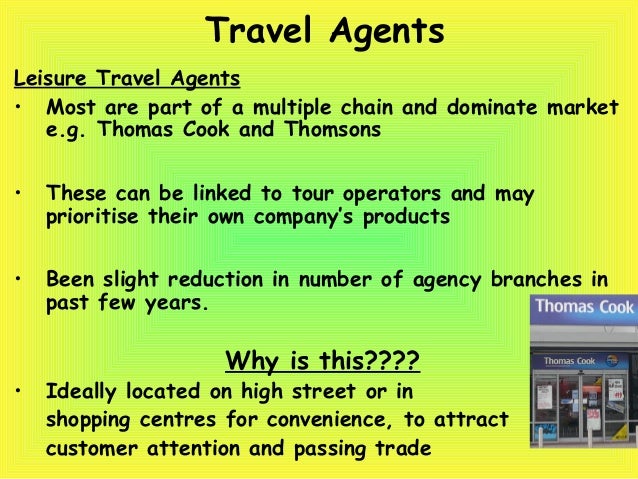 Travel Agents

Leisure Travel Agents

• Most are part of a multiple chain and dominate market e.g. Thomas Cook and Thomsons

• These can be linked to tour operators and may prioritise their own company's products

• Been slight reduction in number of agency branches in past few years.

Why is this????

• Ideally located on high street or in shopping centres for convenience, to attract customer attention and passing trade

Thomas Cook

Thomas Cook